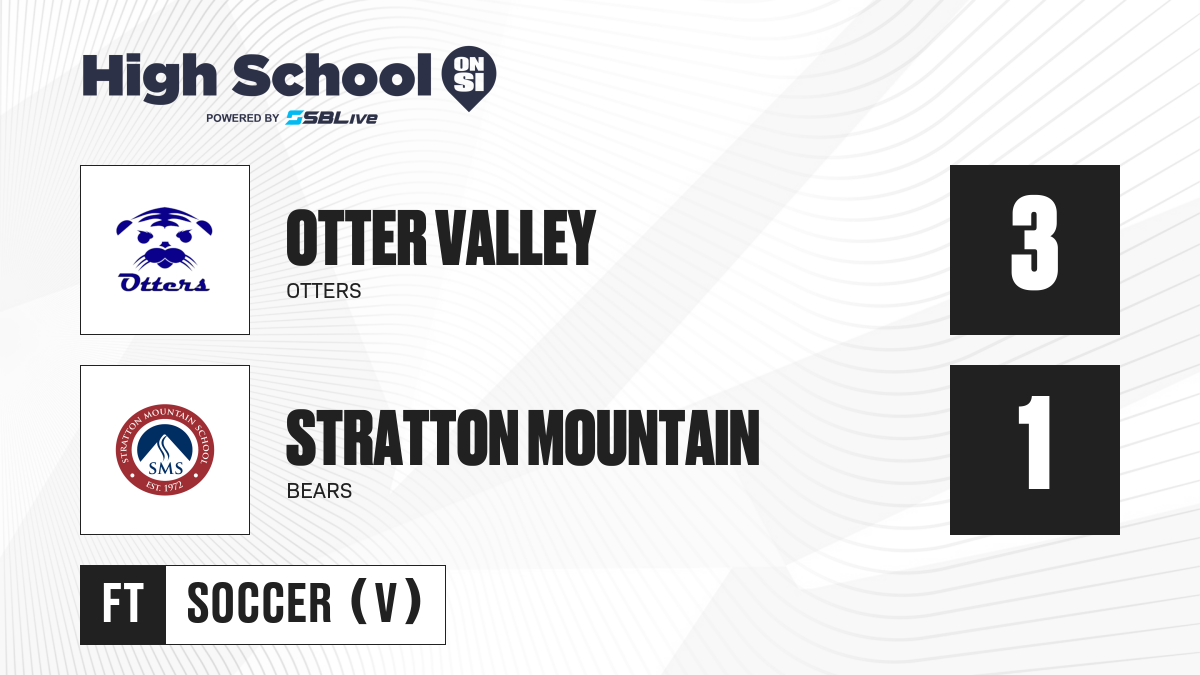 High School ON SI
POWERED BY SBLive

Otters

OTTER VALLEY
OTTERS

3

STRATTON MOUNTAIN SCHOOL
SMS
EST. 1972

STRATTON MOUNTAIN
BEARS

1

FT
SOCCER (V)